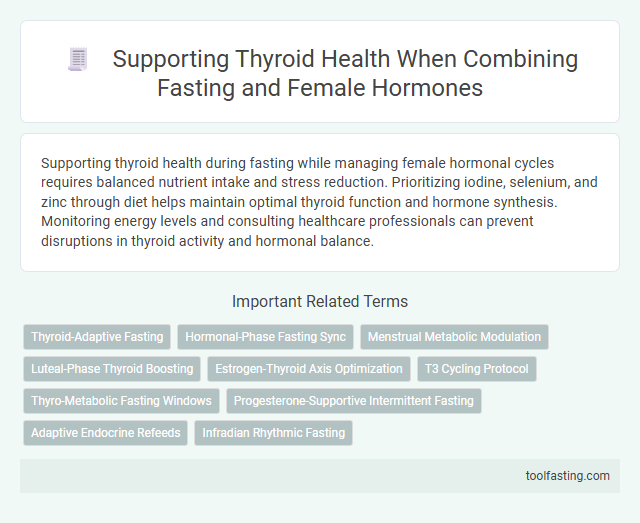 Supporting Thyroid Health When Combining Fasting and Female Hormones

Supporting thyroid health during fasting while managing female hormonal cycles requires balanced nutrient intake and stress reduction. Prioritizing iodine, selenium, and zinc through diet helps maintain optimal thyroid function and hormone synthesis. Monitoring energy levels and consulting healthcare professionals can prevent disruptions in thyroid activity and hormonal balance.

Important Related Terms

Thyroid-Adaptive Fasting
Hormonal-Phase Fasting Sync
Menstrual Metabolic Modulation
Luteal-Phase Thyroid Boosting
Estrogen-Thyroid Axis Optimization
T3 Cycling Protocol
Thyro-Metabolic Fasting Windows
Progesterone-Supportive Intermittent Fasting
Adaptive Endocrine Refeeds
Infradian Rhythmic Fasting

toolfasting.com